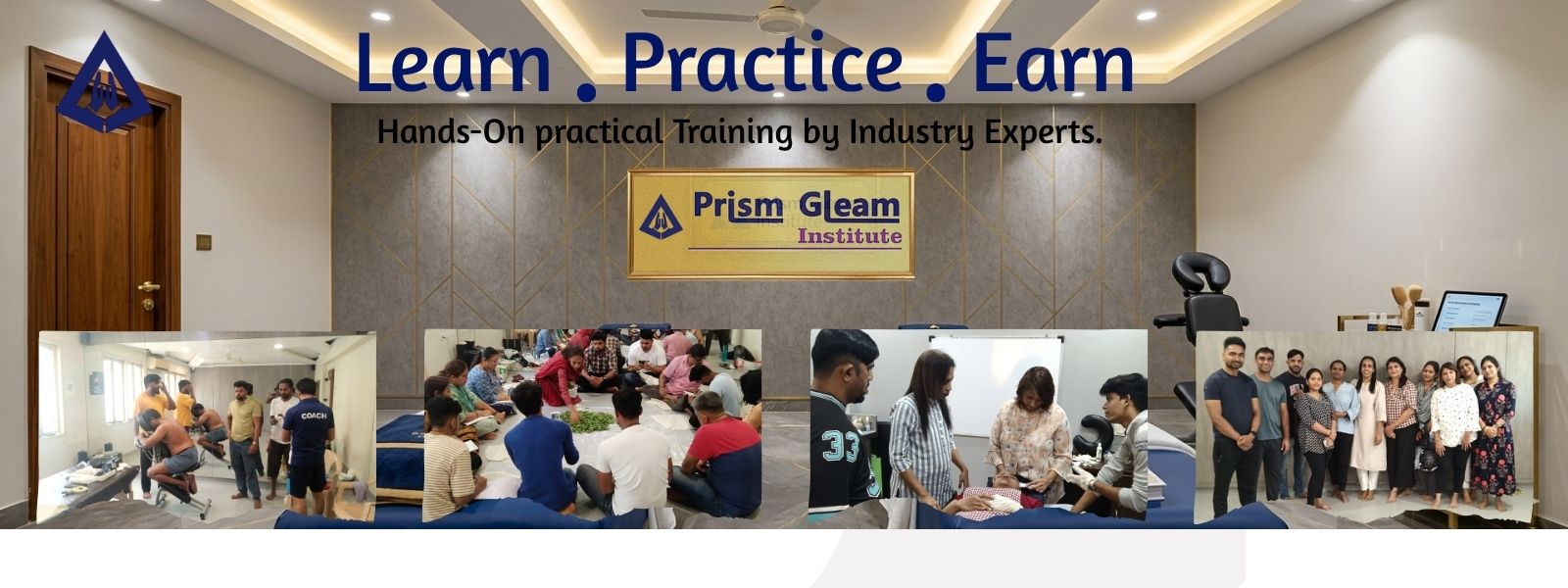 Learn . Practice . Earn

Hands-On practical Training by Industry Experts.

Prism Gleam
Institute

COACH

33